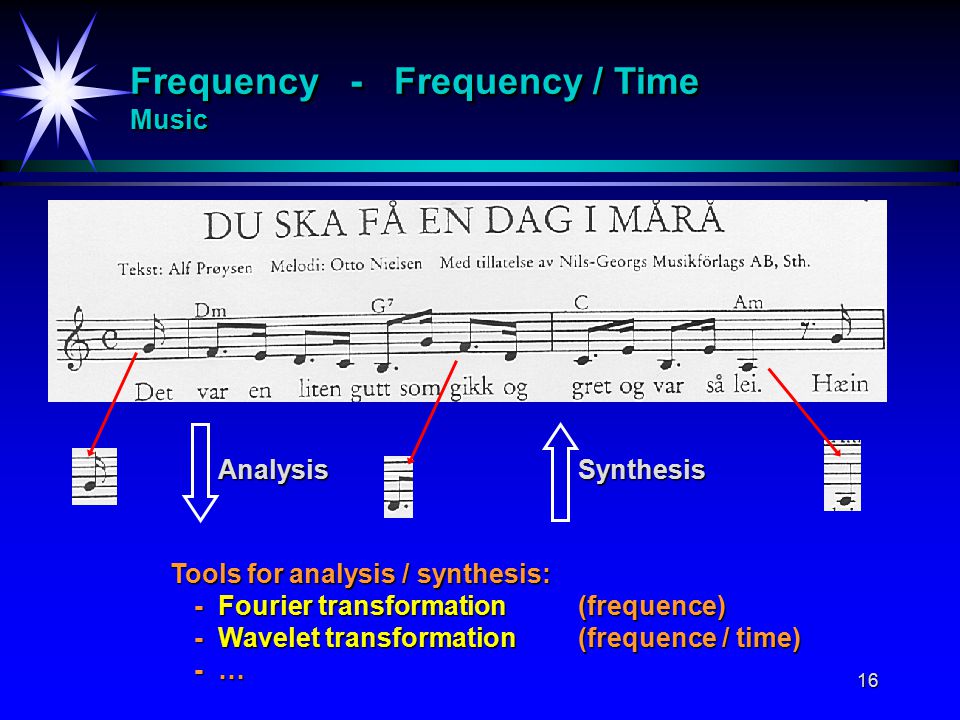 Frequency - Frequency / Time
Music

DU SKA FÅ EN DAG I MÅRÅ

Tekst: Alf Prøysen Melodi: Otto Nielsen Med tillatelse av Nils-Georgs Musikförlags AB, Sth.

Dm G7 C Am

Det var en liten gutt som gikk og gret og var så lei. Hæin

Analysis

Synthesis

Tools for analysis / synthesis:
- Fourier transformation (frequence)
- Wavelet transformation (frequence / time)
- …

16